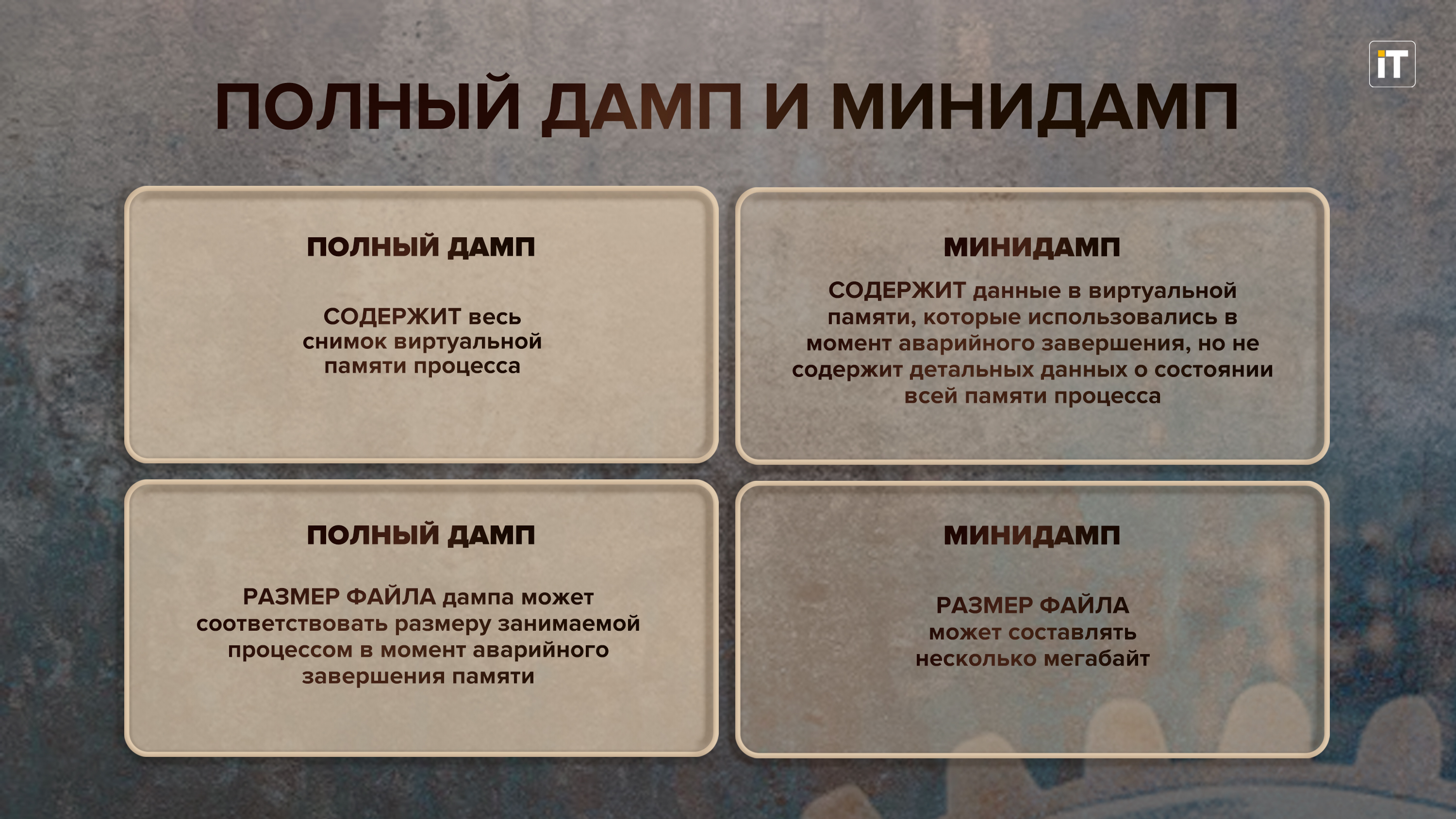 iT

ПОЛНЫЙ ДАМП И МИНИДАМП

ПОЛНЫЙ ДАМП

СОДЕРЖИТ весь снимок виртуальной памяти процесса

МИНИДАМП

СОДЕРЖИТ данные в виртуальной памяти, которые использовались в момент аварийного завершения, но не содержит детальных данных о состоянии всей памяти процесса

ПОЛНЫЙ ДАМП

РАЗМЕР ФАЙЛА дампа может соответствовать размеру занимаемой процессом в момент аварийного завершения памяти

МИНИДАМП

РАЗМЕР ФАЙЛА может составлять несколько мегабайт